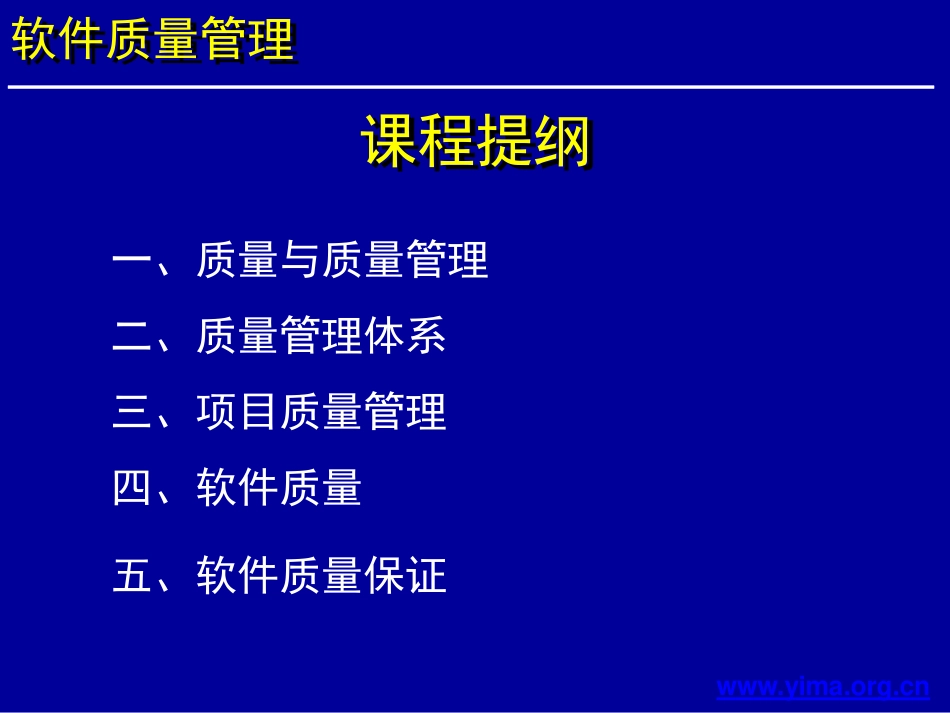 软件质量管理

课程提纲

一、质量与质量管理

二、质量管理体系

三、项目质量管理

四、软件质量

五、软件质量保证

www.yima.org.cn